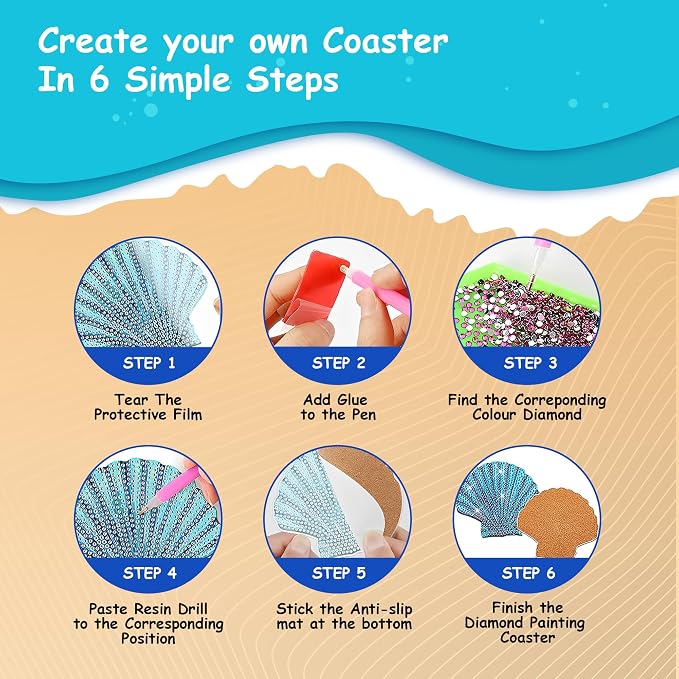 Create your own Coaster
In 6 Simple Steps

STEP 1

Tear The Protective Film

STEP 2

Add Glue to the Pen

STEP 3

Find the Correponding Colour Diamond

STEP 4

Paste Resin Drill to the Corresponding Position

STEP 5

Stick the Anti-slip mat at the bottom

STEP 6

Finish the Diamond Painting Coaster